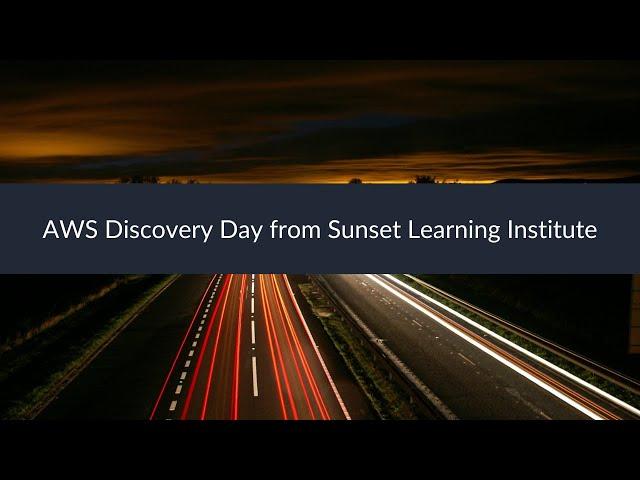 AWS Discovery Day from Sunset Learning Institute